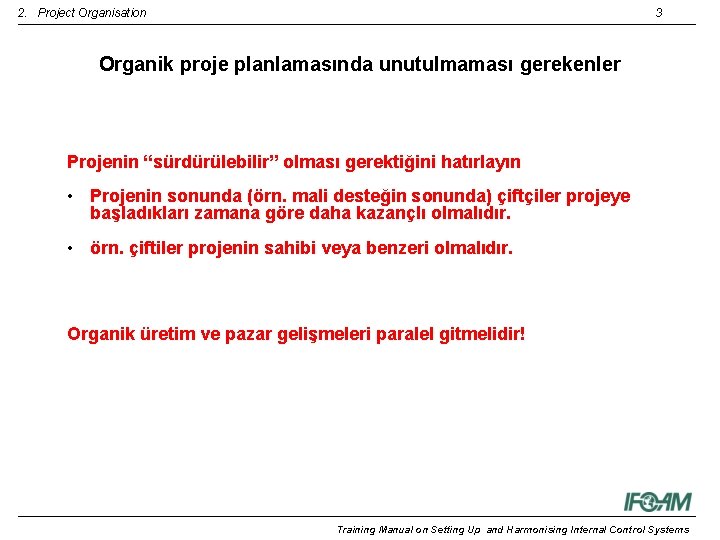 2. Project Organisation 3

Organik proje planlamasında unutulmaması gerekenler

Projenin “sürdürülebilir” olması gerektiğini hatırlayın

• Projenin sonunda (örn. mali desteğin sonunda) çiftçiler projeye başladıkları zamana göre daha kazançlı olmalıdır.

• örn. çiftiler projenin sahibi veya benzeri olmalıdır.

Organik üretim ve pazar gelişmeleri paralel gitmelidir!

IFOAM

Training Manual on Setting Up and Harmonising Internal Control Systems